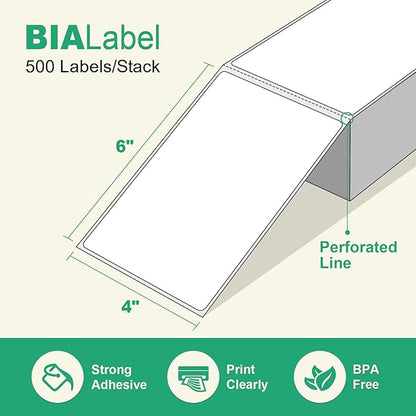 BIALabel
500 Labels/Stack

6"

4"

Perforated Line

Strong Adhesive

Print Clearly

BPA Free